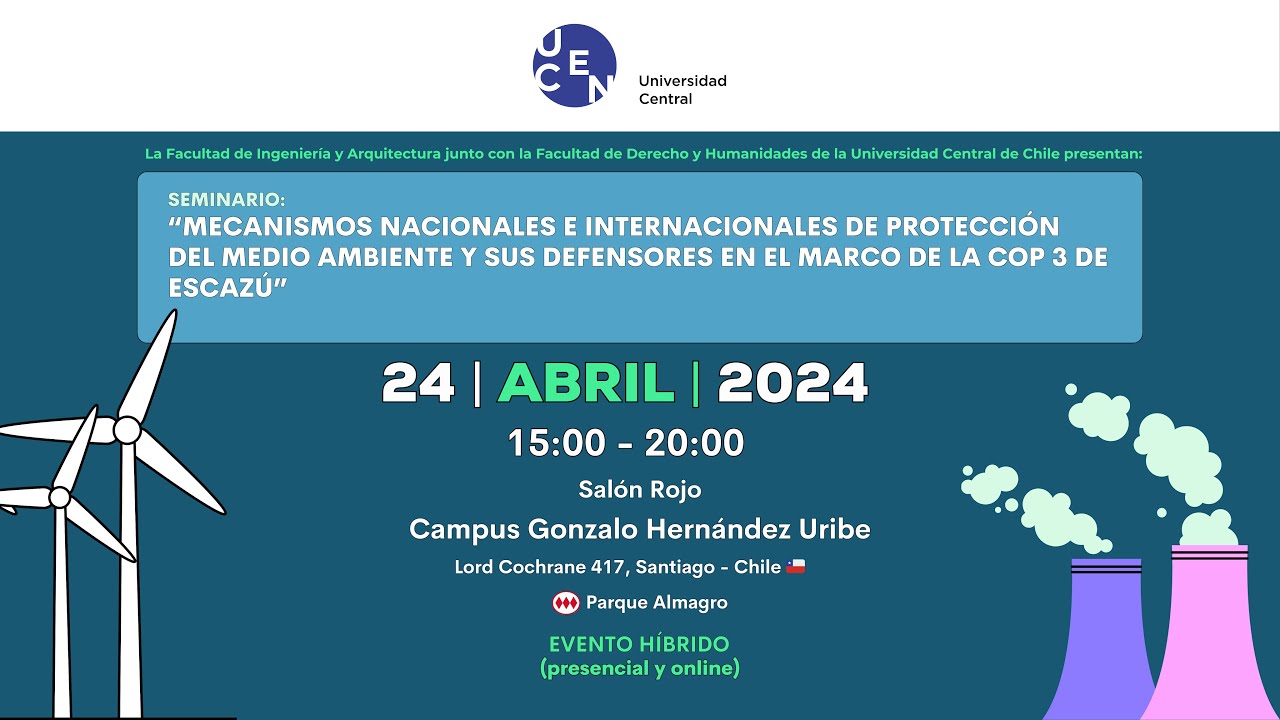 UCEN Universidad Central

La Facultad de Ingeniería y Arquitectura junto con la Facultad de Derecho y Humanidades de la Universidad Central de Chile presentan:

SEMINARIO:
“MECANISMOS NACIONALES E INTERNACIONALES DE PROTECCIÓN DEL MEDIO AMBIENTE Y SUS DEFENSORES EN EL MARCO DE LA COP 3 DE ESCAZÚ”

24 | ABRIL | 2024

15:00 - 20:00

Salón Rojo

Campus Gonzalo Hernández Uribe

Lord Cochrane 417, Santiago - Chile

Parque Almagro

EVENTO HÍBRIDO
(presencial y online)